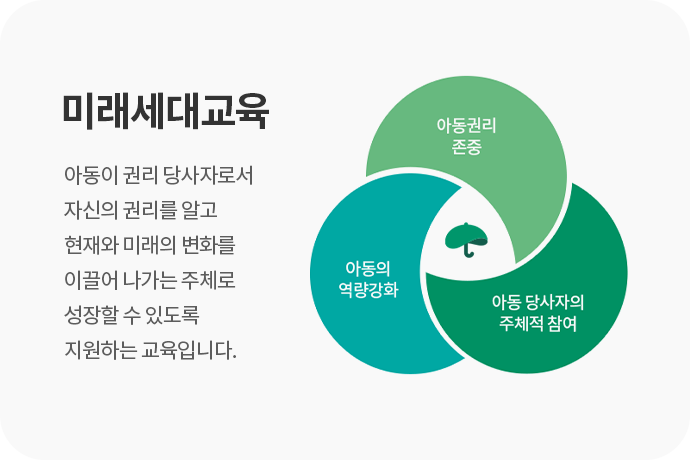 미래세대교육

아동이 권리 당사자로서 자신의 권리를 알고 현재와 미래의 변화를 이끌어 나가는 주체로 성장할 수 있도록 지원하는 교육입니다.

아동권리 존중

아동의 역량강화

아동 당사자의 주체적 참여